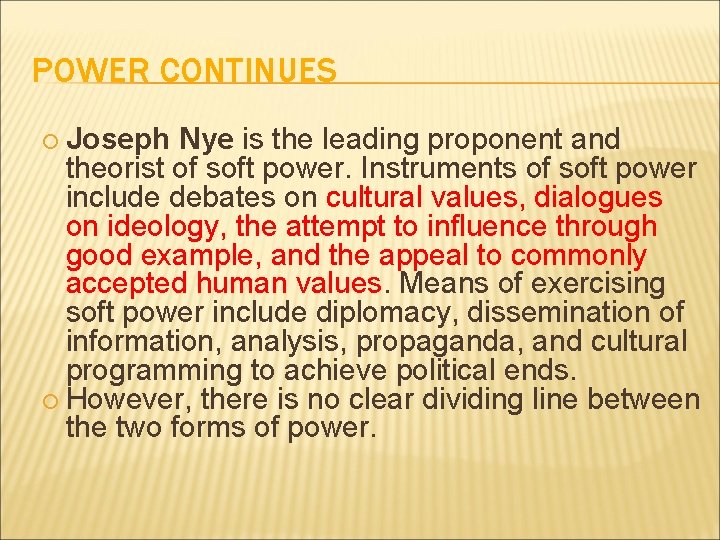 POWER CONTINUES

Joseph Nye is the leading proponent and theorist of soft power. Instruments of soft power include debates on cultural values, dialogues on ideology, the attempt to influence through good example, and the appeal to commonly accepted human values. Means of exercising soft power include diplomacy, dissemination of information, analysis, propaganda, and cultural programming to achieve political ends.

However, there is no clear dividing line between the two forms of power.